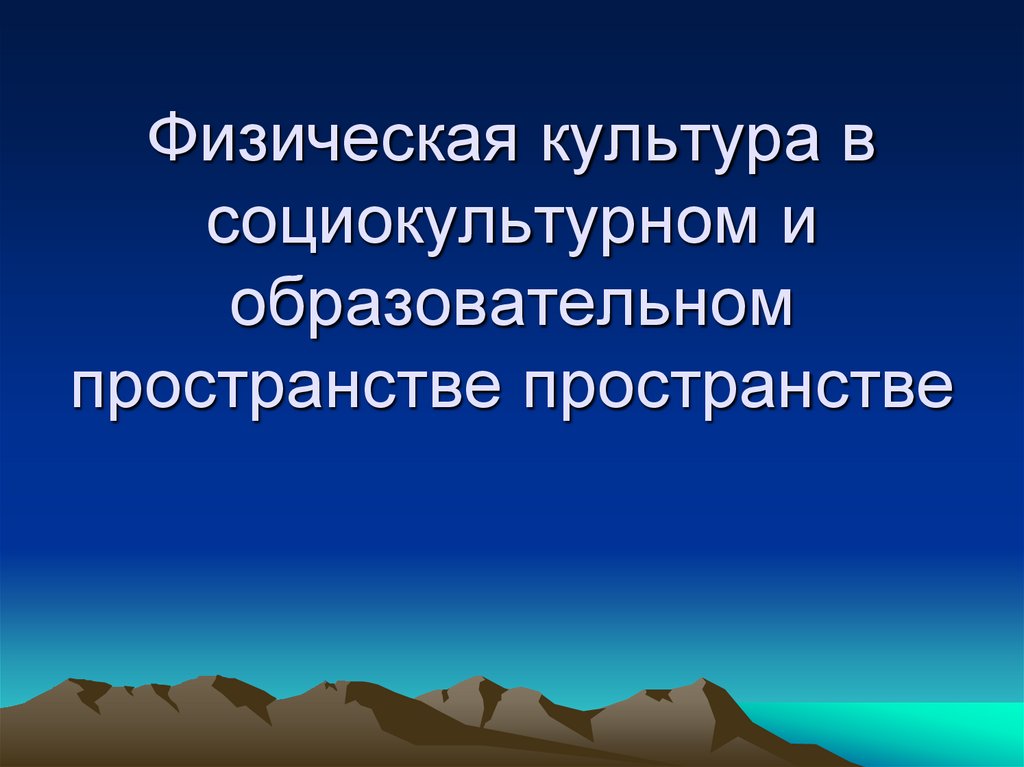 Физическая культура в социокультурном и образовательном пространстве пространстве